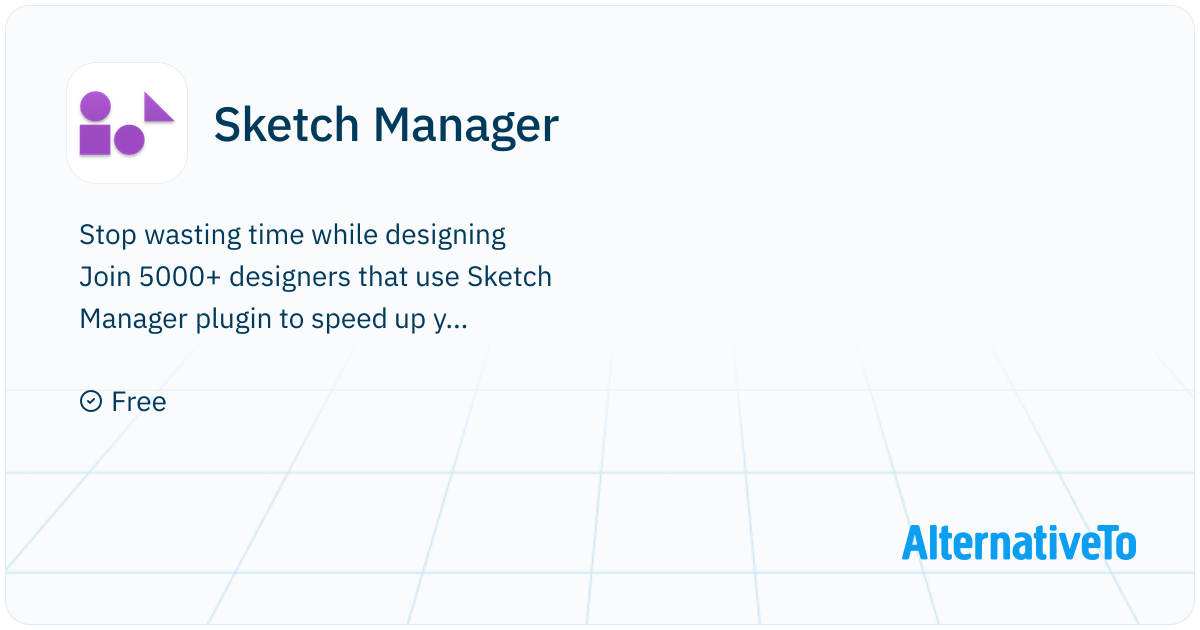 Sketch Manager

Stop wasting time while designing Join 5000+ designers that use Sketch Manager plugin to speed up y...

Free

AlternativeTo